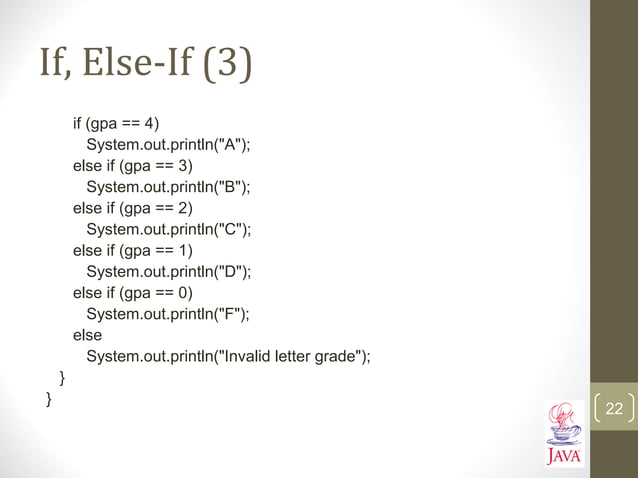 If, Else-If (3)

if (gpa == 4)
  System.out.println("A");
else if (gpa == 3)
  System.out.println("B");
else if (gpa == 2)
  System.out.println("C");
else if (gpa == 1)
  System.out.println("D");
else if (gpa == 0)
  System.out.println("F");
else
  System.out.println("Invalid letter grade");
}
}

22

JAVA